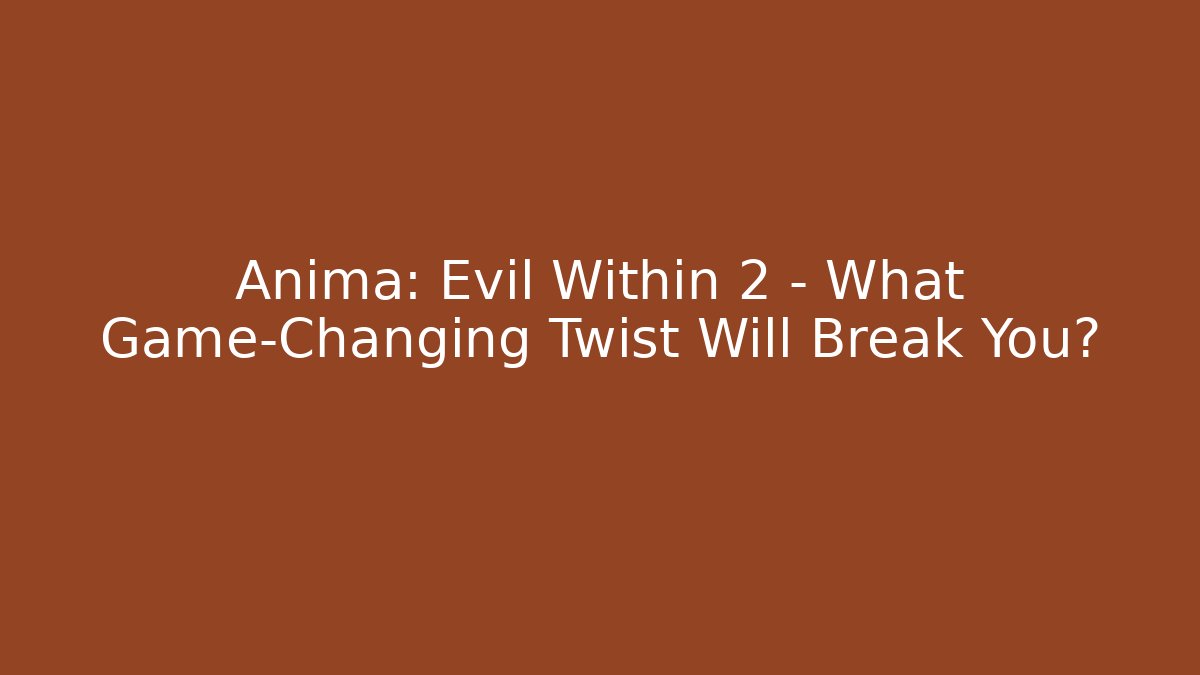 Anima: Evil Within 2 - What Game-Changing Twist Will Break You?